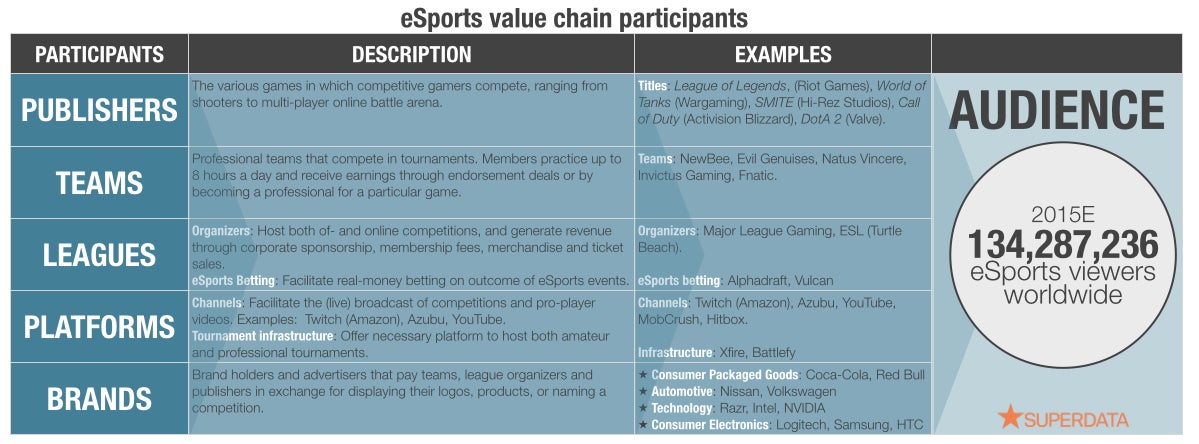 eSports value chain participants

| PARTICIPANTS | DESCRIPTION | EXAMPLES |
|---|---|---|
| PUBLISHERS | The various games in which competitive gamers compete, ranging from shooters to multi-player online battle arena. | Titles: League of Legends, (Riot Games), World of Tanks (Wargaming), SMITE (Hi-Rez Studios), Call of Duty (Activision Blizzard), DotA 2 (Valve). |
| TEAMS | Professional teams that compete in tournaments. Members practice up to 8 hours a day and receive earnings through endorsement deals or by becoming a professional for a particular game. | Teams: NewBee, Evil Genuises, Natus Vincere, Invictus Gaming, Fnatic. |
| LEAGUES | Organizers: Host both of- and online competitions, and generate revenue through corporate sponsorship, membership fees, merchandise and ticket sales. eSports Betting: Facilitate real-money betting on outcome of eSports events. | Organizers: Major League Gaming, ESL (Turtle Beach). eSports betting: Alphadraft, Vulcan |
| PLATFORMS | Channels: Facilitate the (live) broadcast of competitions and pro-player videos. Examples: Twitch (Amazon), Azubu, YouTube. Tournament infrastructure: Offer necessary platform to host both amateur and professional tournaments. | Channels: Twitch (Amazon), Azubu, YouTube, MobCrush, Hitbox. Infrastructure: Xfire, Battlefy |
| BRANDS | Brand holders and advertisers that pay teams, league organizers and publishers in exchange for displaying their logos, products, or naming a competition. | ★ Consumer Packaged Goods: Coca-Cola, Red Bull ★ Automotive: Nissan, Volkswagen ★ Technology: Razr, Intel, NVIDIA ★ Consumer Electronics: Logitech, Samsung, HTC |

AUDIENCE

2015E
134,287,236
eSports viewers worldwide

SUPERDATA